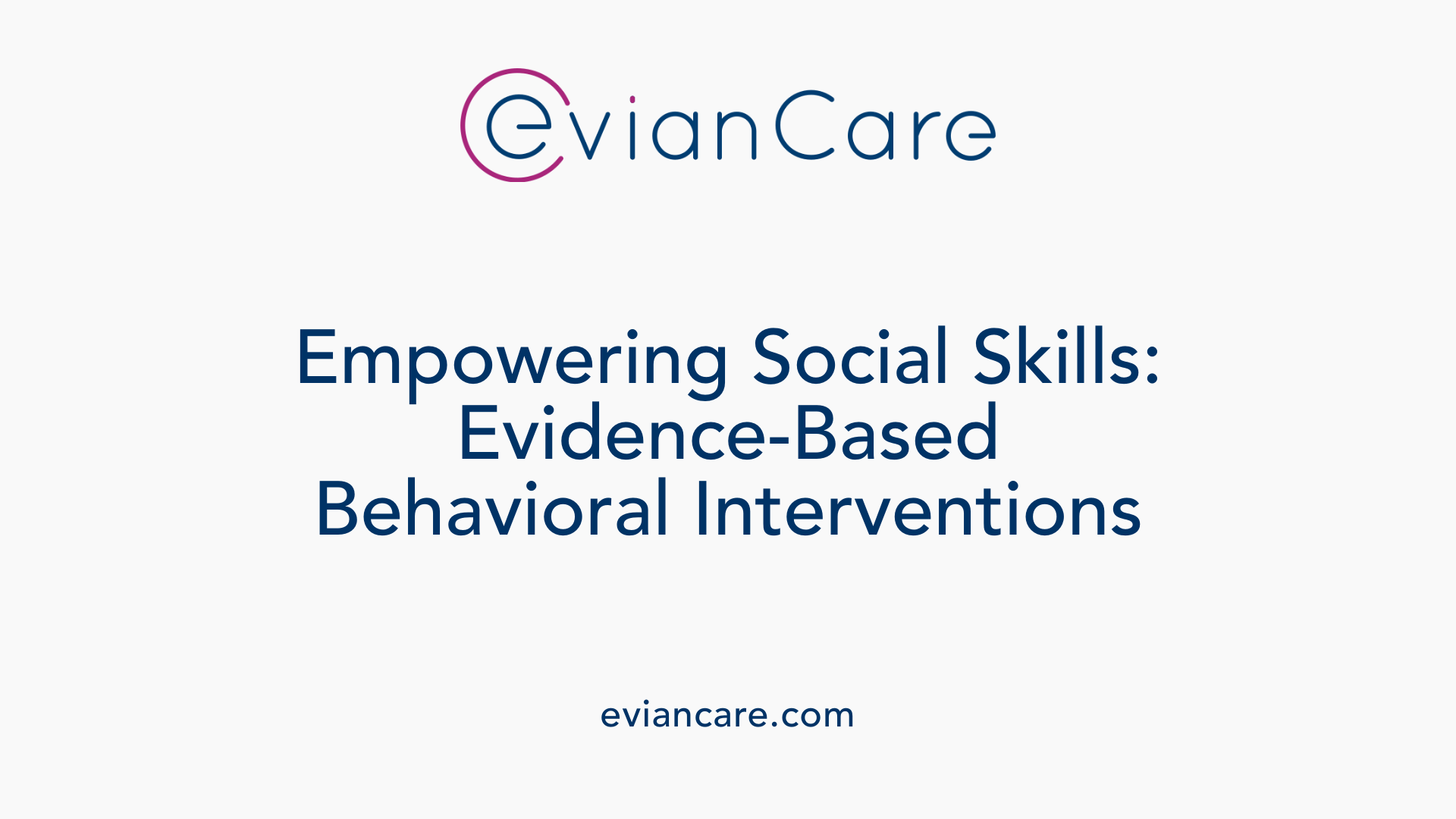 evianCare

Empowering Social Skills: Evidence-Based Behavioral Interventions

eviancare.com